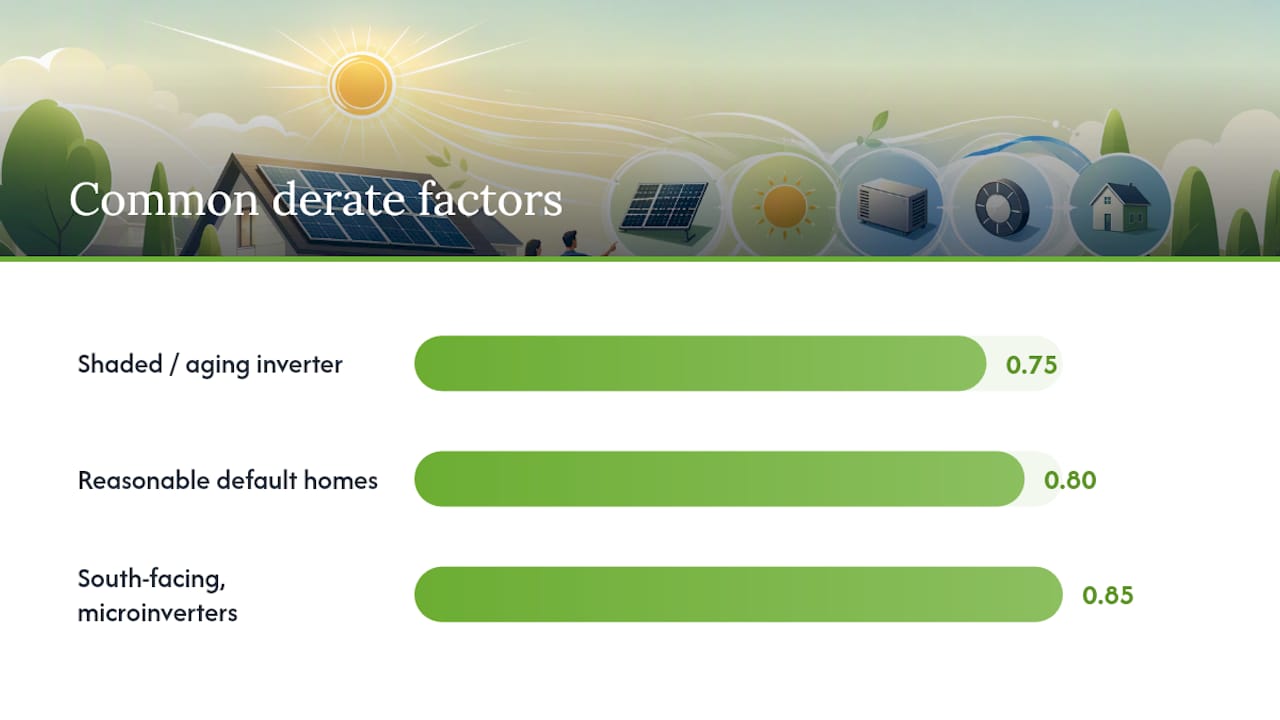 Common derate factors

Shaded / aging inverter 0.75

Reasonable default homes 0.80

South-facing, microinverters 0.85